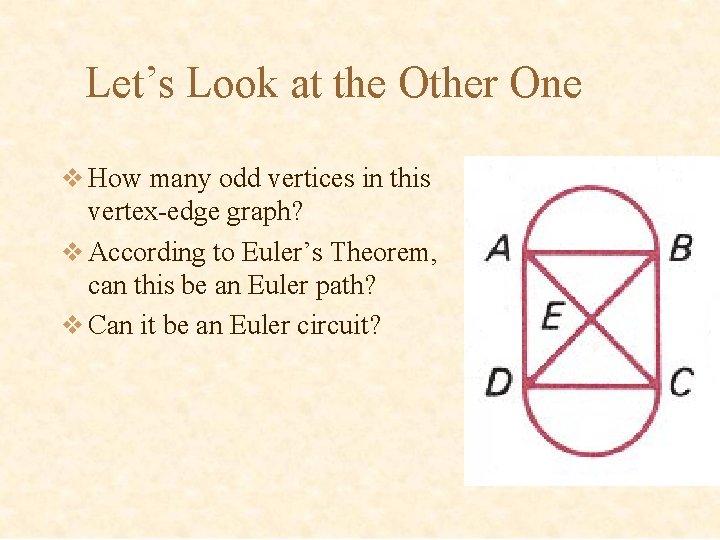 Let’s Look at the Other One

❖ How many odd vertices in this vertex-edge graph?

❖ According to Euler’s Theorem, can this be an Euler path?

❖ Can it be an Euler circuit?

A
B
E
D
C